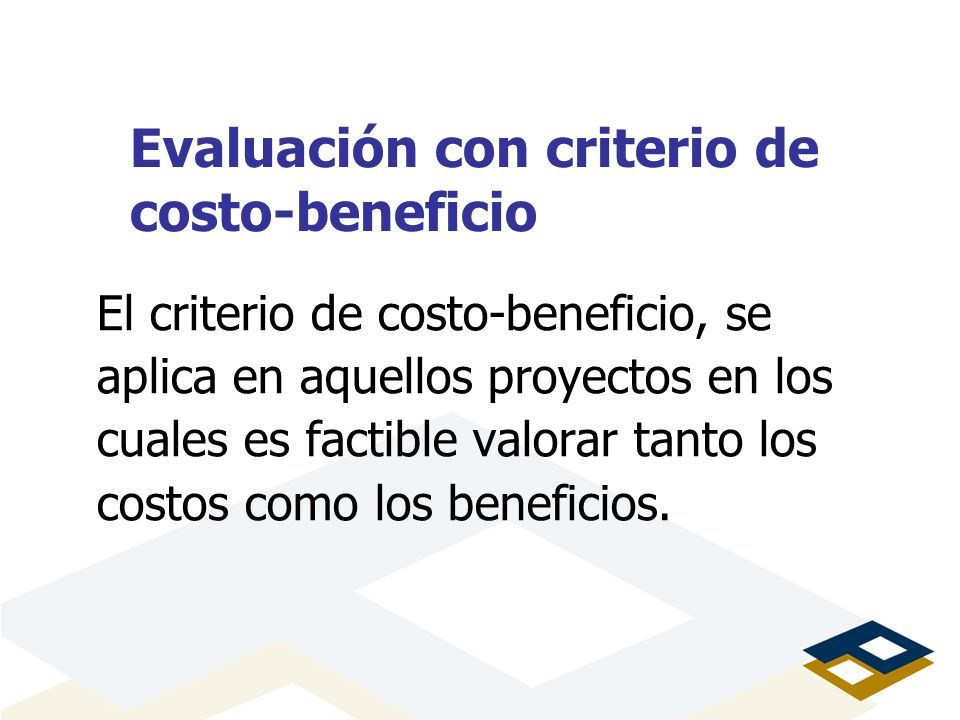 Evaluación con criterio de costo-beneficio

El criterio de costo-beneficio, se aplica en aquellos proyectos en los cuales es factible valorar tanto los costos como los beneficios.